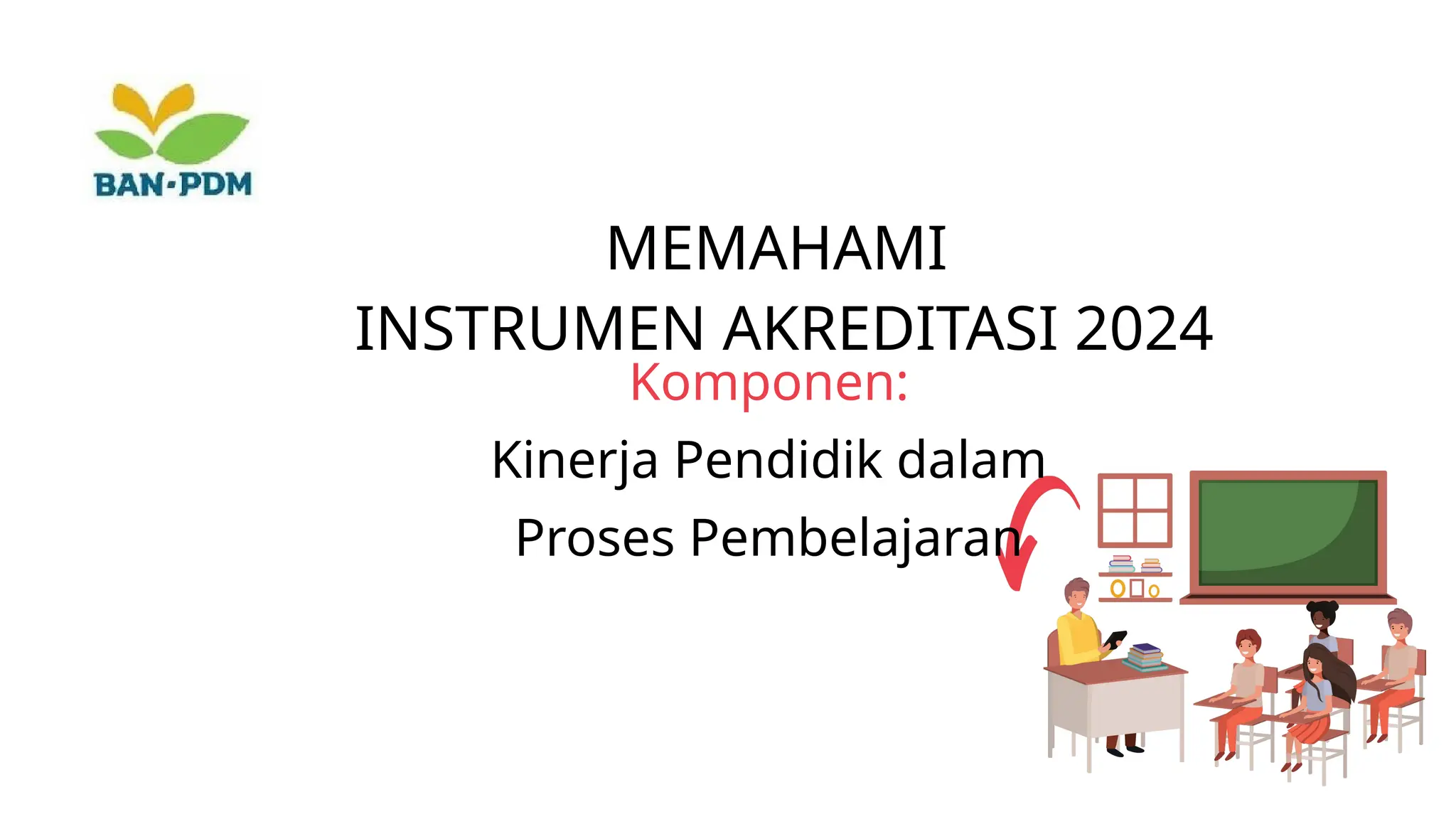 BAN-PDM

MEMAHAMI
INSTRUMEN AKREDITASI 2024

Komponen:

Kinerja Pendidik dalam
Proses Pembelajaran